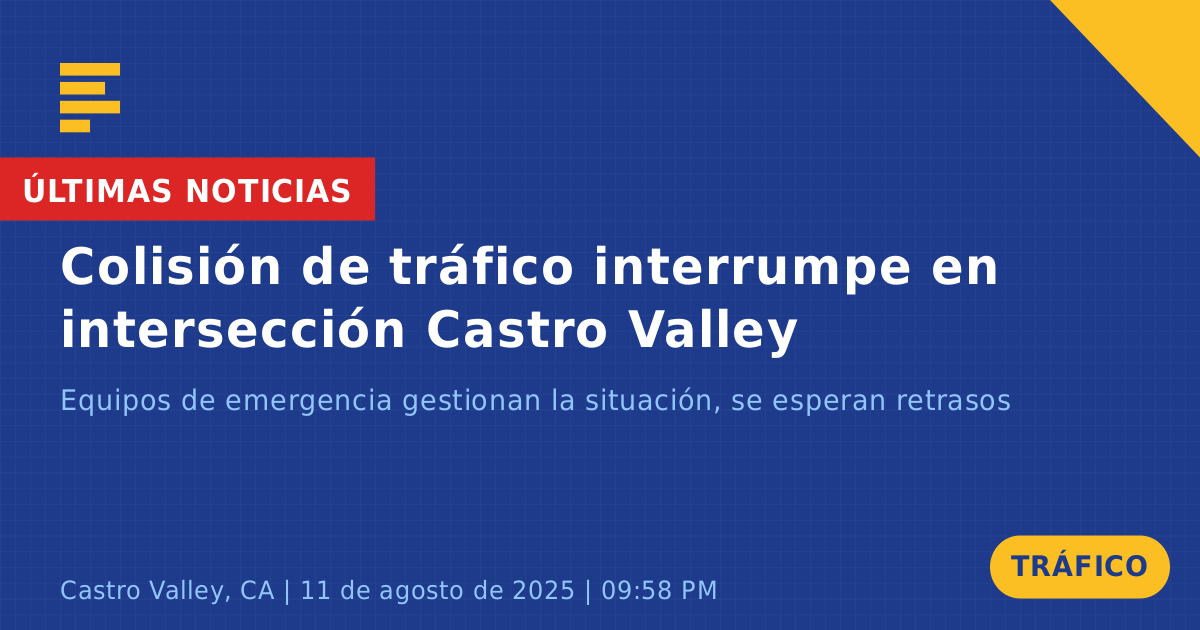 ÚLTIMAS NOTICIAS

Colisión de tráfico interrumpe en intersección Castro Valley

Equipos de emergencia gestionan la situación, se esperan retrasos

Castro Valley, CA | 11 de agosto de 2025 | 09:58 PM

TRÁFICO